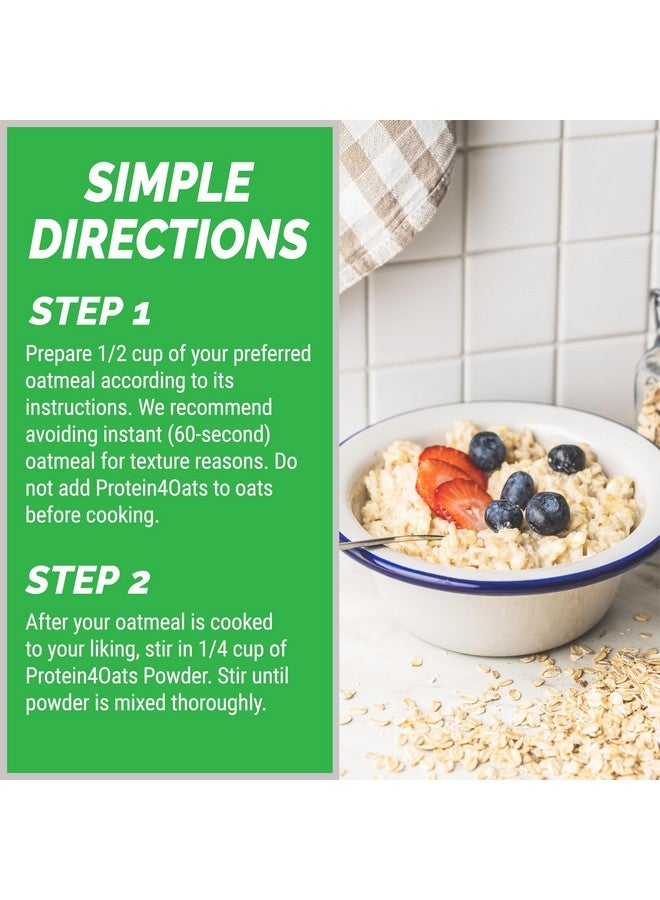 SIMPLE DIRECTIONS

STEP 1

Prepare 1/2 cup of your preferred oatmeal according to its instructions. We recommend avoiding instant (60-second) oatmeal for texture reasons. Do not add Protein4Oats to oats before cooking.

STEP 2

After your oatmeal is cooked to your liking, stir in 1/4 cup of Protein4Oats Powder. Stir until powder is mixed thoroughly.